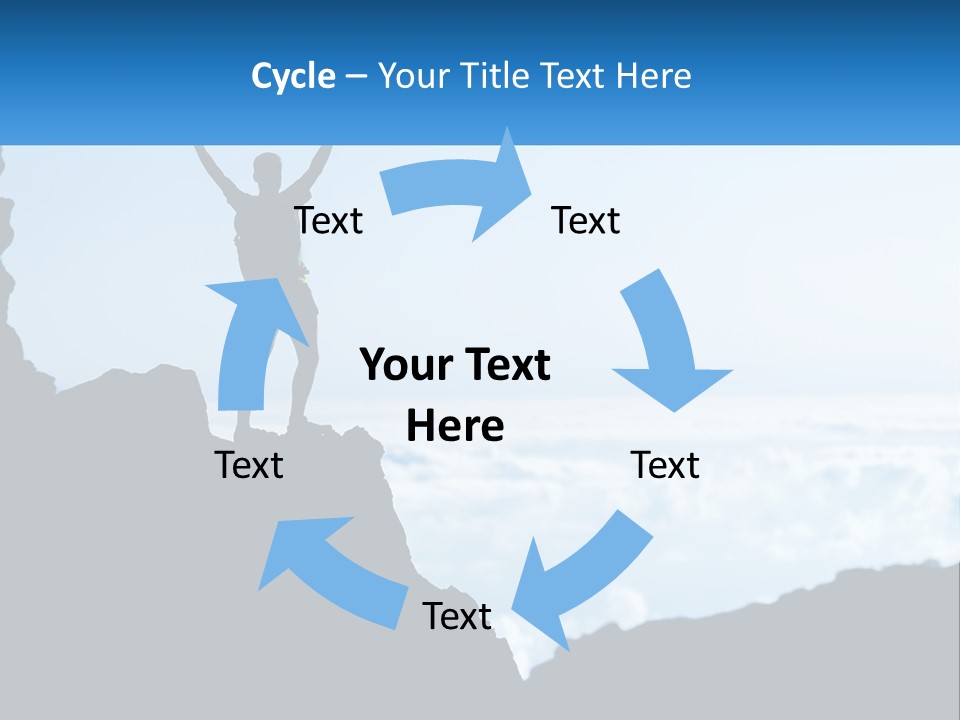 Cycle – Your Title Text Here

Text

Text

Your Text Here

Text

Text

Text